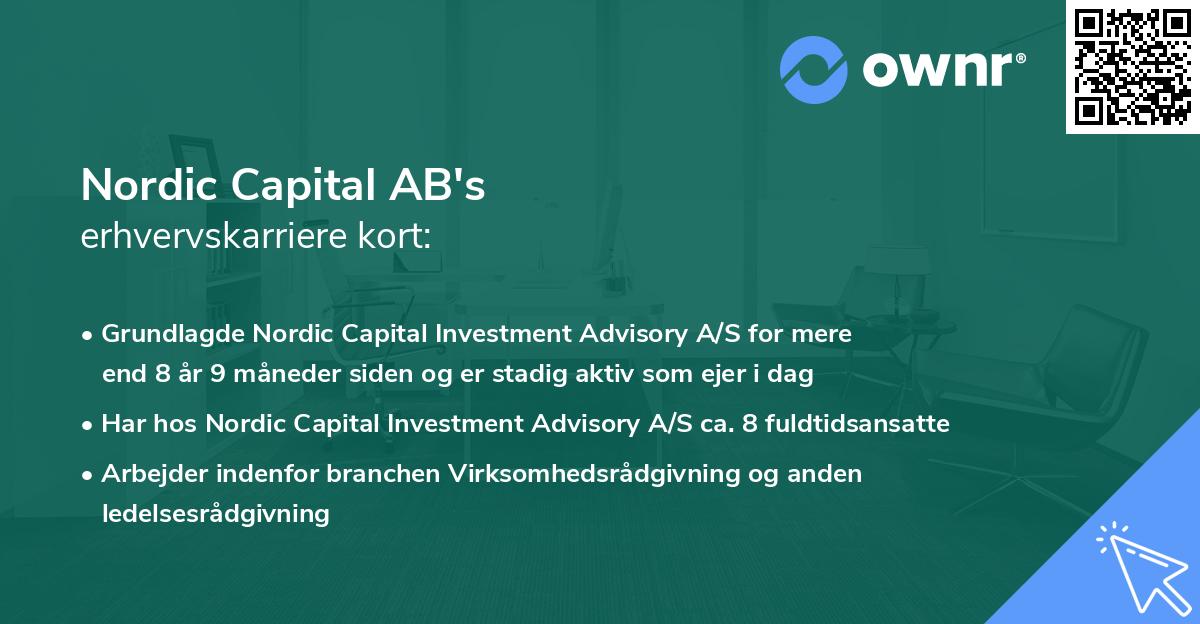 ownr®

Nordic Capital AB's
erhvervskarriere kort:

• Grundlagde Nordic Capital Investment Advisory A/S for mere end 8 år 9 måneder siden og er stadig aktiv som ejer i dag

• Har hos Nordic Capital Investment Advisory A/S ca. 8 fuldtidsansatte

• Arbejder indenfor branchen Virksomhedsrådgivning og anden ledelsesrådgivning